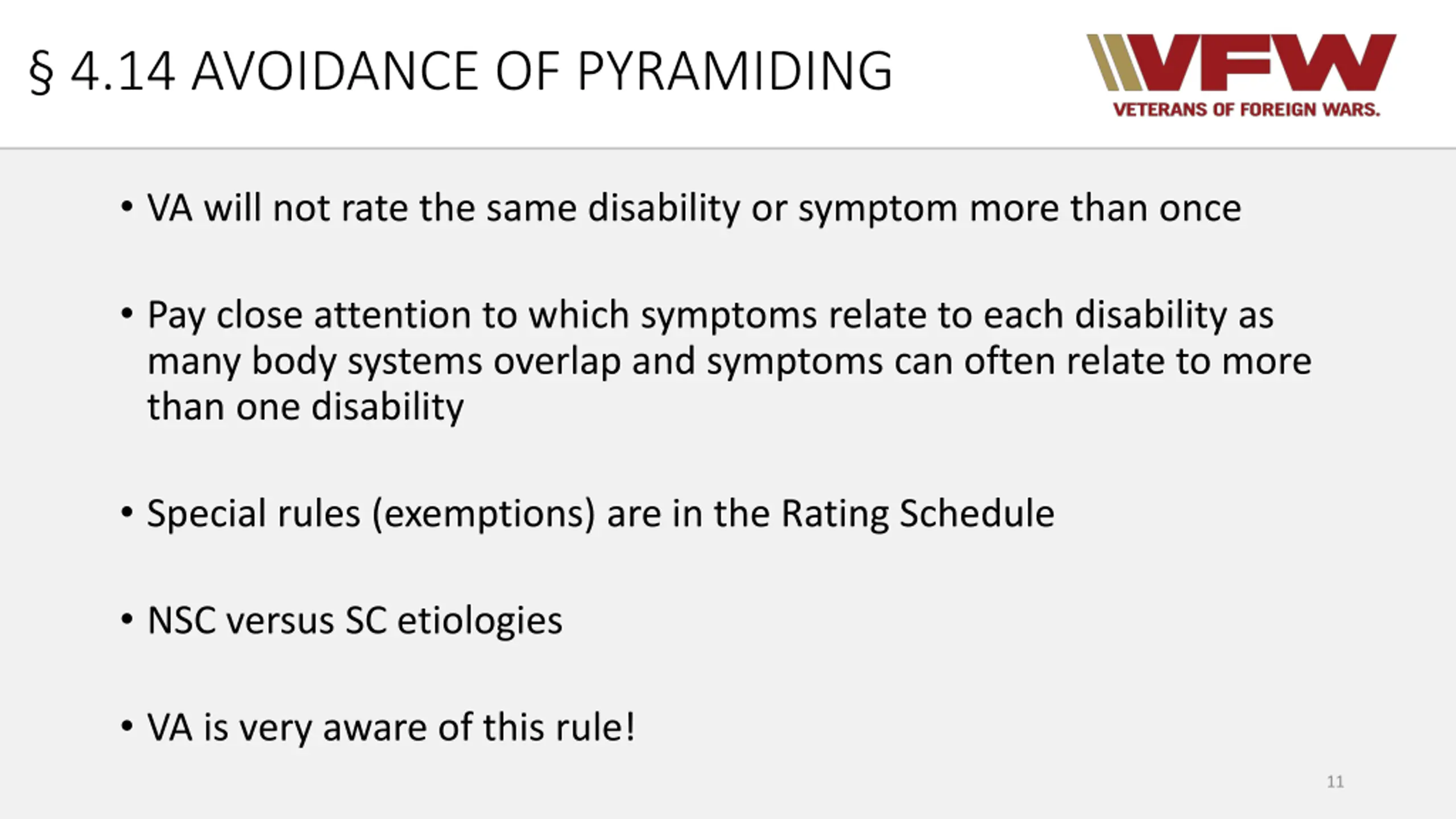 § 4.14 AVOIDANCE OF PYRAMIDING

VFW
VETERANS OF FOREIGN WARS.

• VA will not rate the same disability or symptom more than once

• Pay close attention to which symptoms relate to each disability as many body systems overlap and symptoms can often relate to more than one disability

• Special rules (exemptions) are in the Rating Schedule

• NSC versus SC etiologies

• VA is very aware of this rule!

11